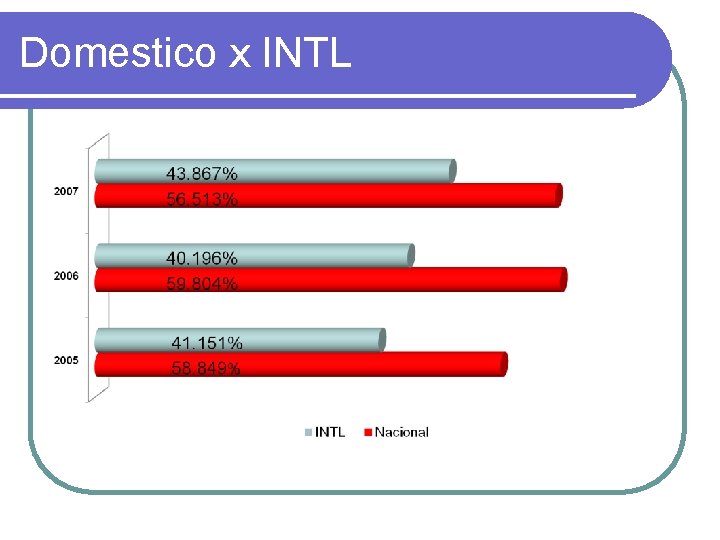 Domestico x INTL

2007
43.867%
56.513%

2006
40.196%
59.804%

2005
41.151%
58.849%

INTL Nacional